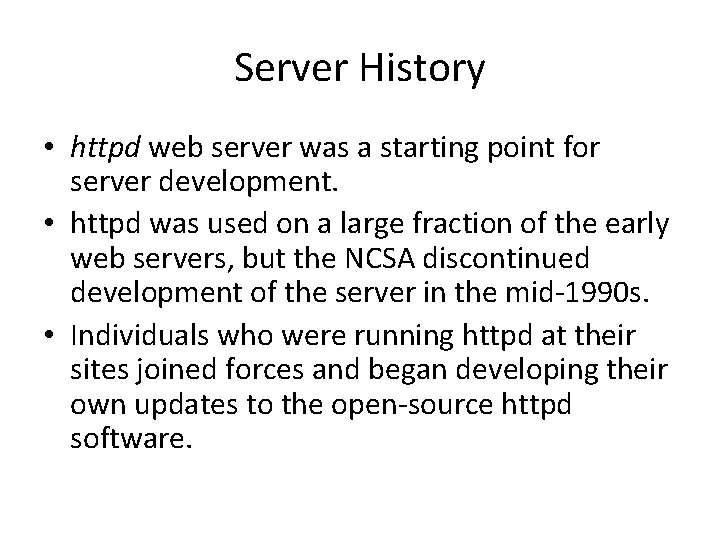 Server History

• httpd web server was a starting point for server development.

• httpd was used on a large fraction of the early web servers, but the NCSA discontinued development of the server in the mid-1990s.

• Individuals who were running httpd at their sites joined forces and began developing their own updates to the open-source httpd software.